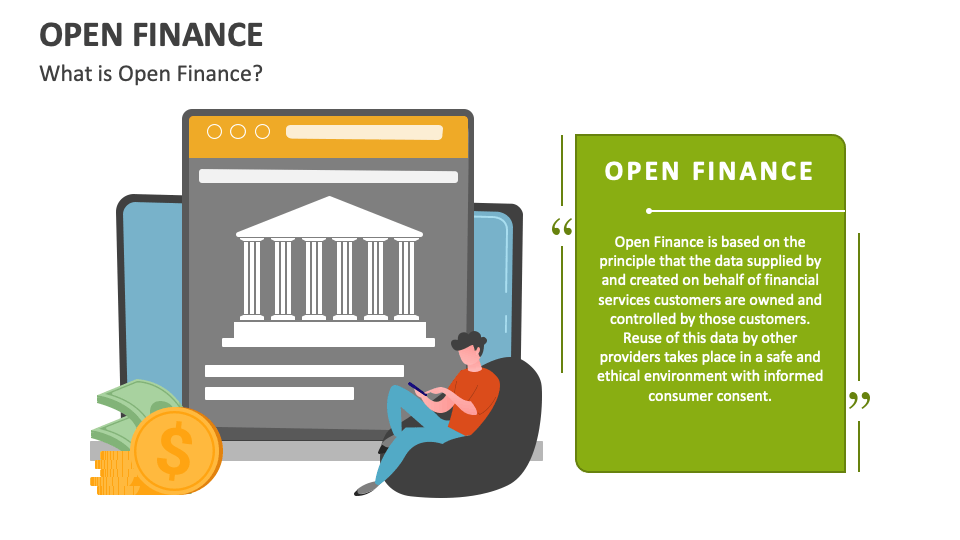 OPEN FINANCE

What is Open Finance?

$

OPEN FINANCE

“

Open Finance is based on the principle that the data supplied by and created on behalf of financial services customers are owned and controlled by those customers. Reuse of this data by other providers takes place in a safe and ethical environment with informed consumer consent.

”